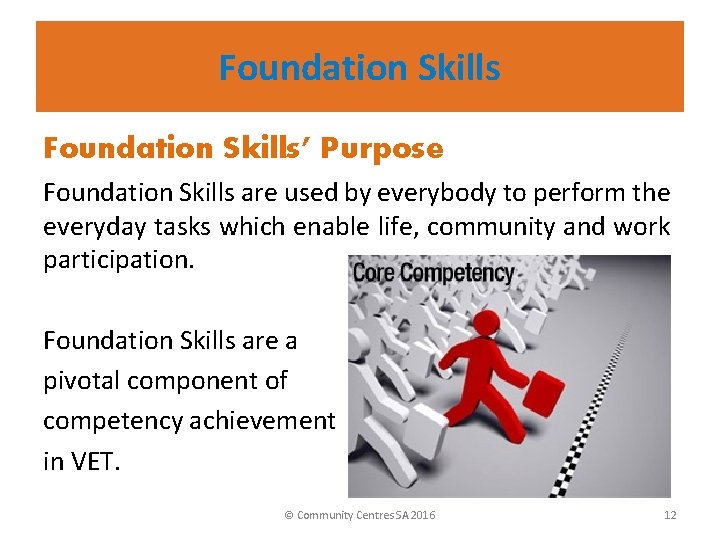 Foundation Skills

Foundation Skills' Purpose

Foundation Skills are used by everybody to perform the everyday tasks which enable life, community and work participation.

Core Competency

Foundation Skills are a pivotal component of competency achievement in VET.

© Community Centres SA 2016

12